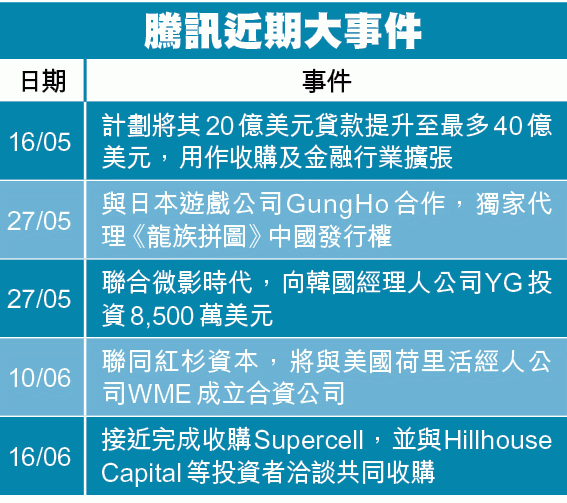 騰訊近期大事件

| 日期 | 事件 |
|---|---|
| 16/05 | 計劃將其20億美元貸款提升至最多40億美元，用作收購及金融行業擴張 |
| 27/05 | 與日本遊戲公司GungHo合作，獨家代理《龍族拼圖》中國發行權 |
| 27/05 | 聯合微影時代，向韓國經理人公司YG投資8,500萬美元 |
| 10/06 | 聯同紅杉資本，將與美國荷里活經人公司WME成立合資公司 |
| 16/06 | 接近完成收購Supercell，並與Hillhouse Capital等投資者洽談共同收購 |